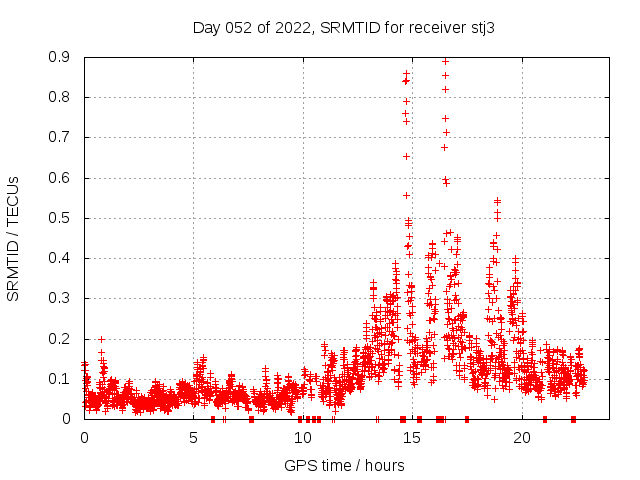 Day 052 of 2022, SRMTID for receiver stj3

SRMTID / TECUs

0.9
0.8
0.7
0.6
0.5
0.4
0.3
0.2
0.1
0

0
5
10
15
20

GPS time / hours